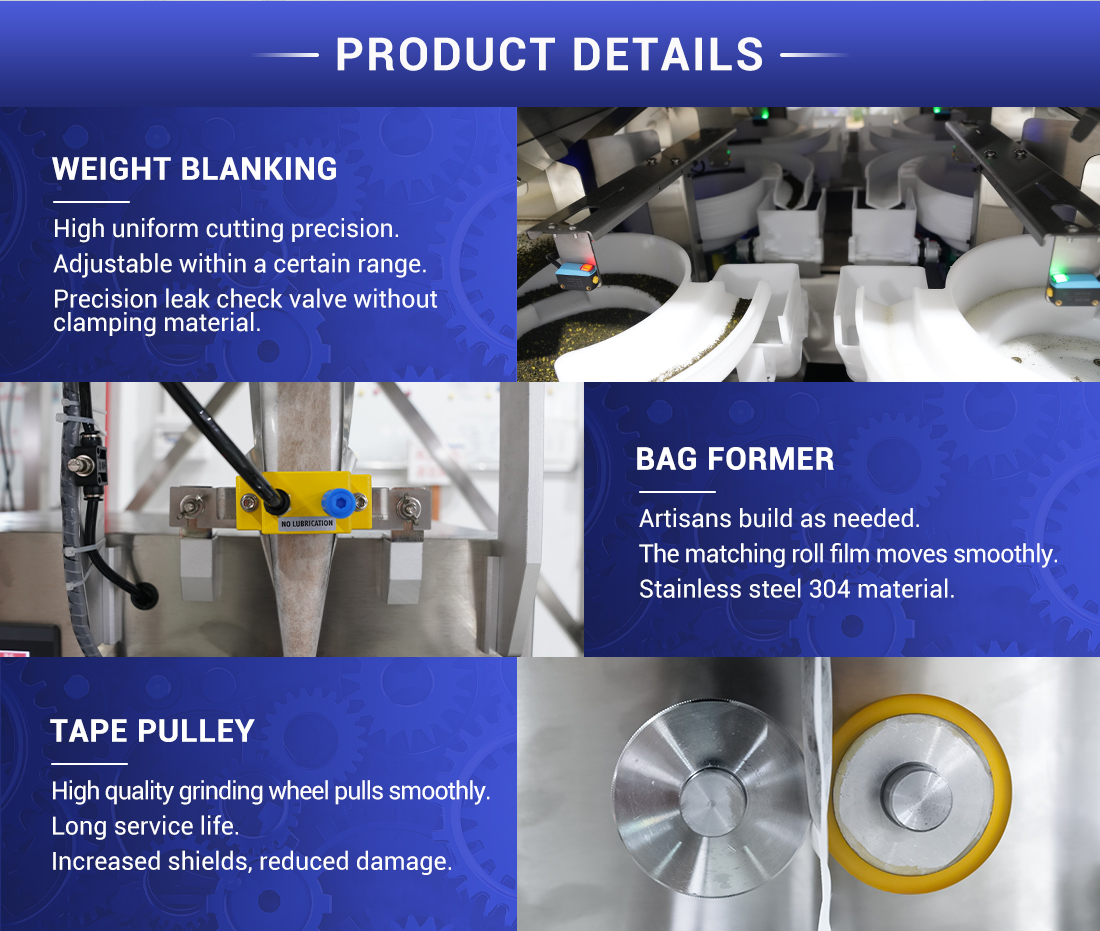 PRODUCT DETAILS

WEIGHT BLANKING

High uniform cutting precision.
Adjustable within a certain range.
Precision leak check valve without clamping material.

NO LUBRICATION

BAG FORMER

Artisans build as needed.
The matching roll film moves smoothly.
Stainless steel 304 material.

TAPE PULLEY

High quality grinding wheel pulls smoothly.
Long service life.
Increased shields, reduced damage.